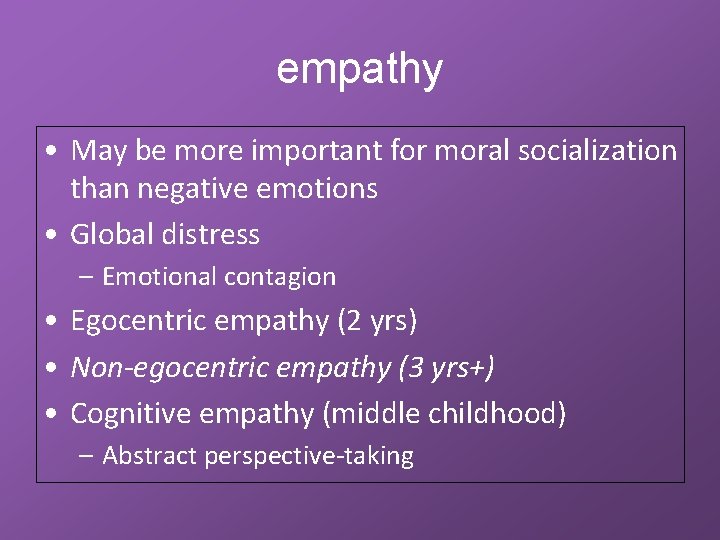 empathy

• May be more important for moral socialization than negative emotions
• Global distress
– Emotional contagion
• Egocentric empathy (2 yrs)
• Non-egocentric empathy (3 yrs+)
• Cognitive empathy (middle childhood)
– Abstract perspective-taking